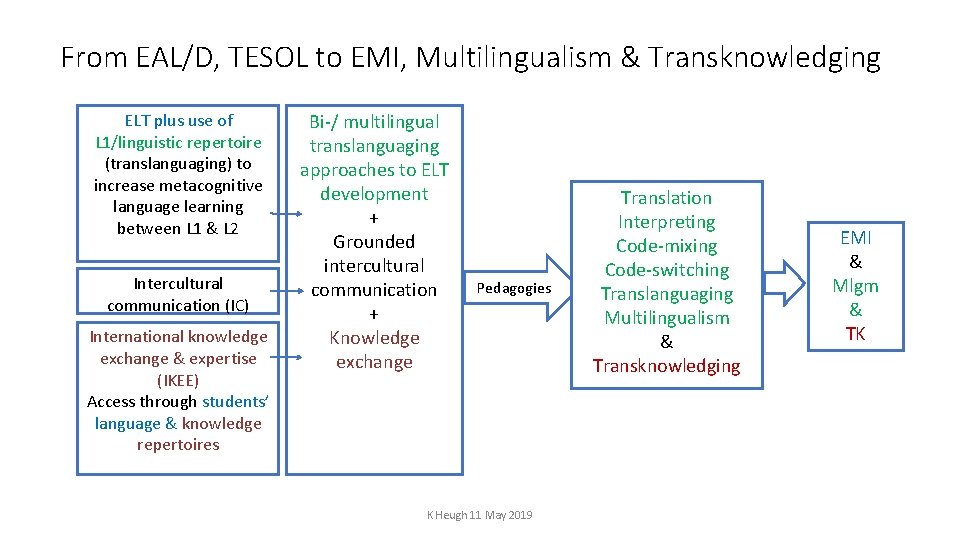 From EAL/D, TESOL to EMI, Multilingualism & Transknowledging

ELT plus use of L1/linguistic repertoire (translanguaging) to increase metacognitive language learning between L1 & L2

Intercultural communication (IC)

International knowledge exchange & expertise (IKEE) Access through students' language & knowledge repertoires

Bi-/ multilingual translanguaging approaches to ELT development
+
Grounded intercultural communication
+
Knowledge exchange

Pedagogies

Translation
Interpreting
Code-mixing
Code-switching
Translanguaging
Multilingualism
&
Transknowledging

EMI
&
Mlgm
&
TK

K Heugh 11 May 2019